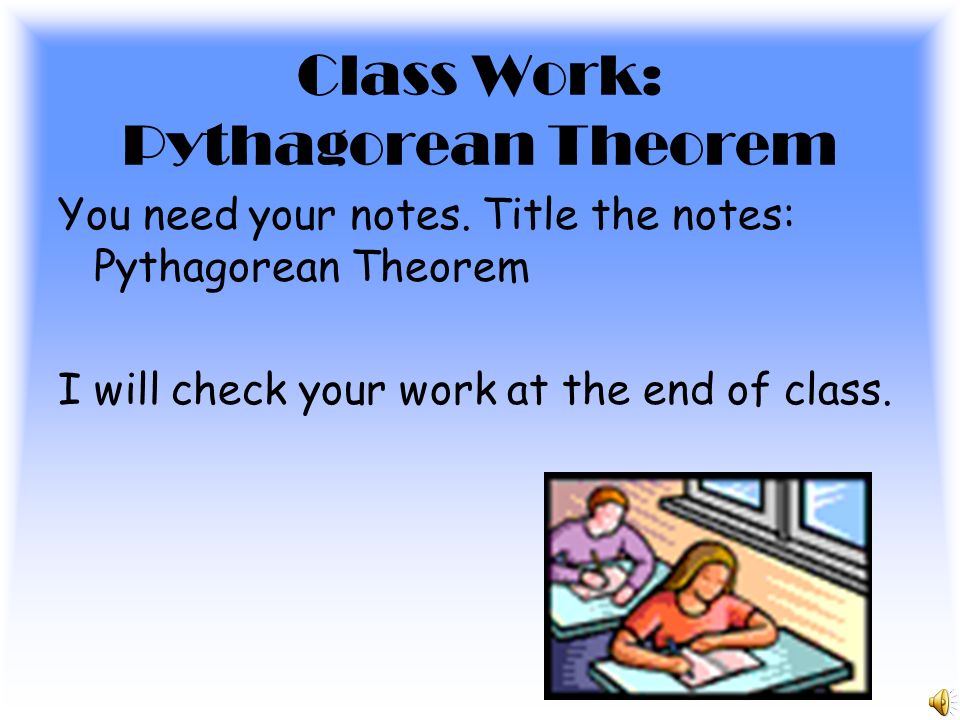 Class Work: Pythagorean Theorem

You need your notes. Title the notes: Pythagorean Theorem

I will check your work at the end of class.